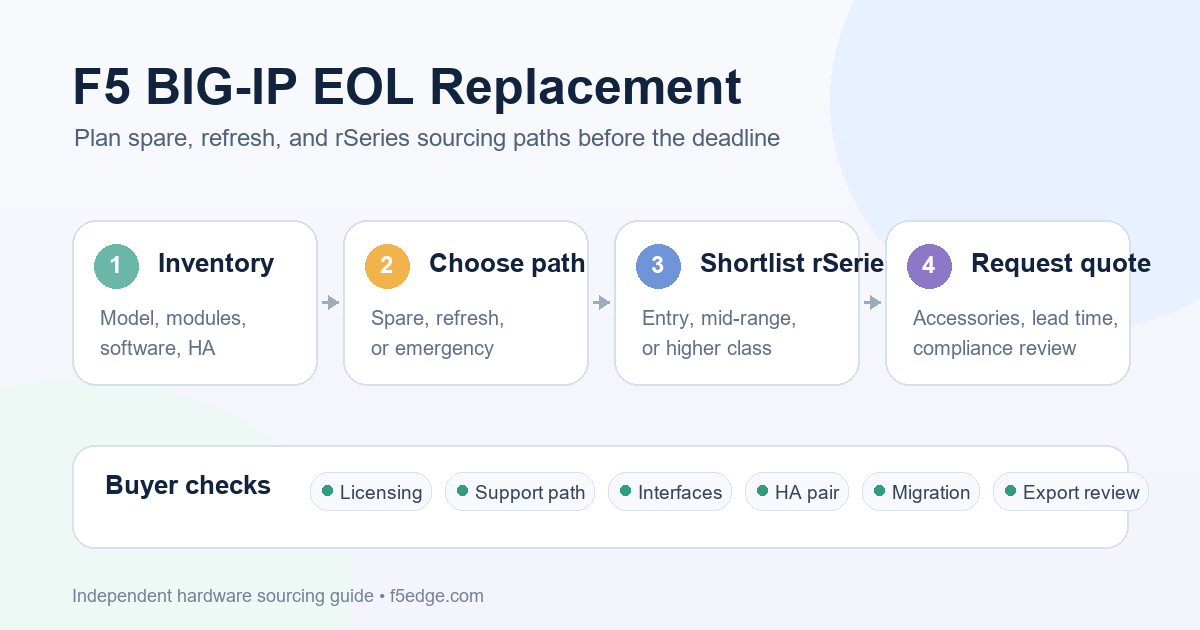 F5 BIG-IP EOL Replacement

Plan spare, refresh, and rSeries sourcing paths before the deadline

1 Inventory

Model, modules, software, HA

2 Choose path

Spare, refresh, or emergency

3 Shortlist rSerie

Entry, mid-range, or higher class

4 Request quote

Accessories, lead time, compliance review

Buyer checks

Licensing

Support path

Interfaces

HA pair

Migration

Export review

Independent hardware sourcing guide • f5edge.com